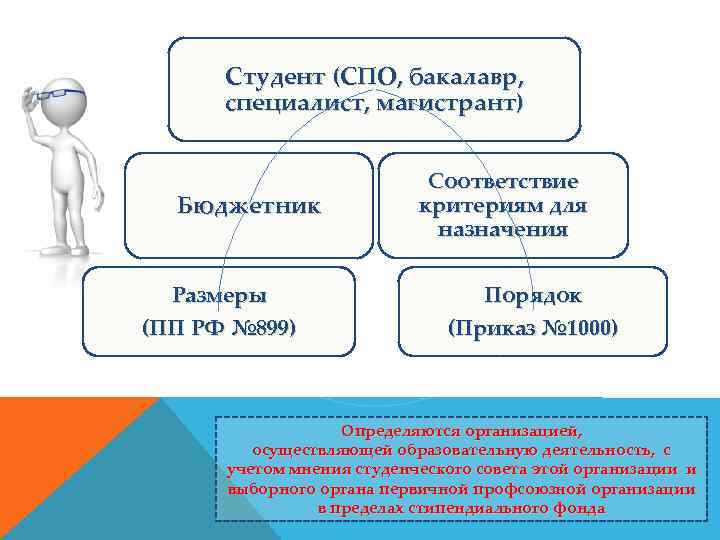 Студент (СПО, бакалавр, специалист, магистрант)

Бюджетник

Соответствие критериям для назначения

Размеры
(ПП РФ №899)

Порядок
(Приказ №1000)

Определяются организацией, осуществляющей образовательную деятельность, с учетом мнения студенческого совета этой организации и выборного органа первичной профсоюзной организации в пределах стипендиального фонда